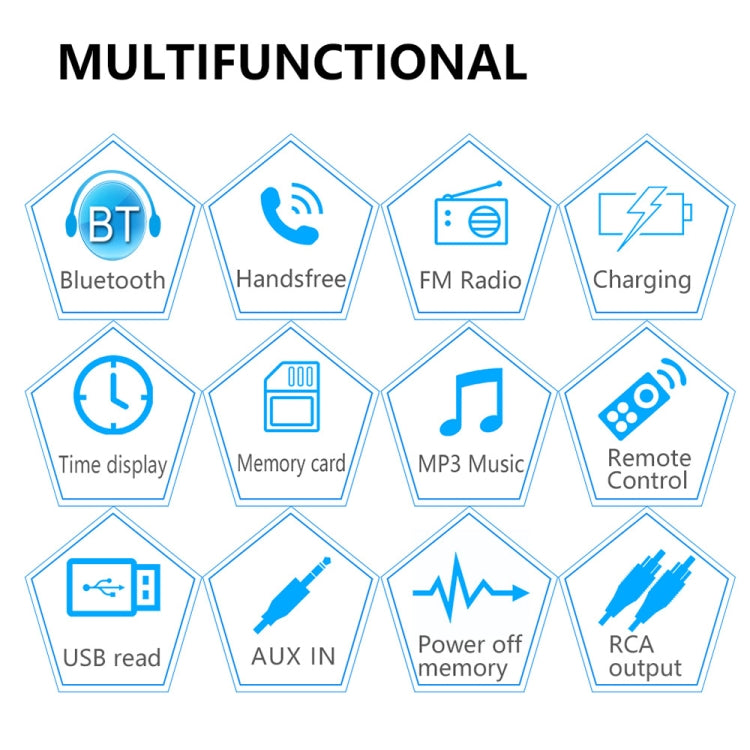 MULTIFUNCTIONAL

BT
Bluetooth

Handsfree

FM Radio

Charging

Time display

Memory card

MP3 Music

Remote Control

USB read

AUX IN

Power off memory

RCA output